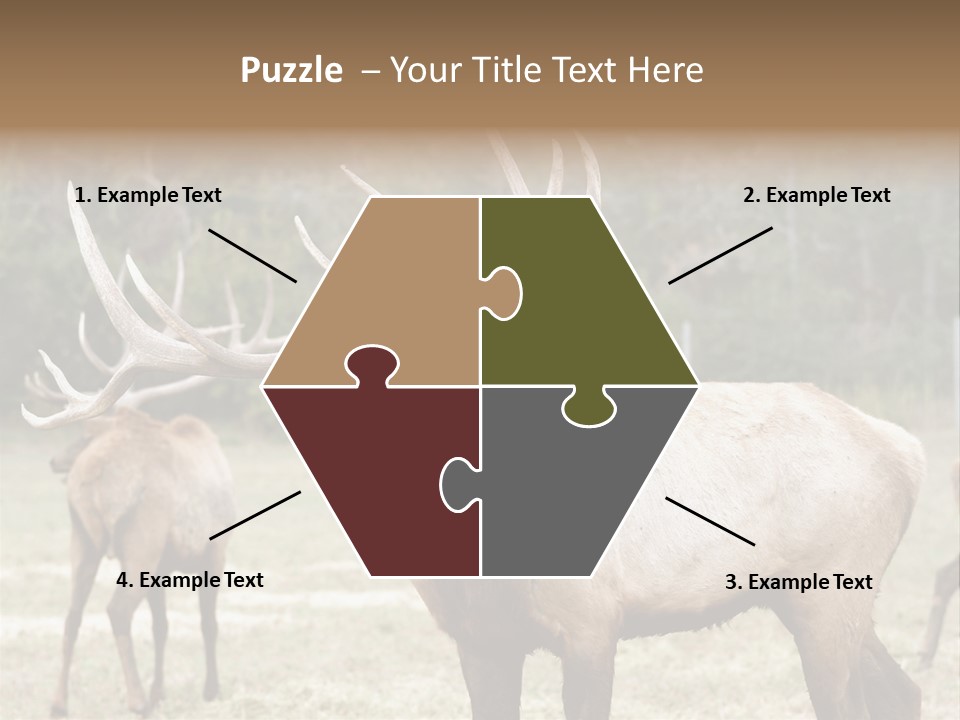 Puzzle – Your Title Text Here

1. Example Text

2. Example Text

4. Example Text

3. Example Text